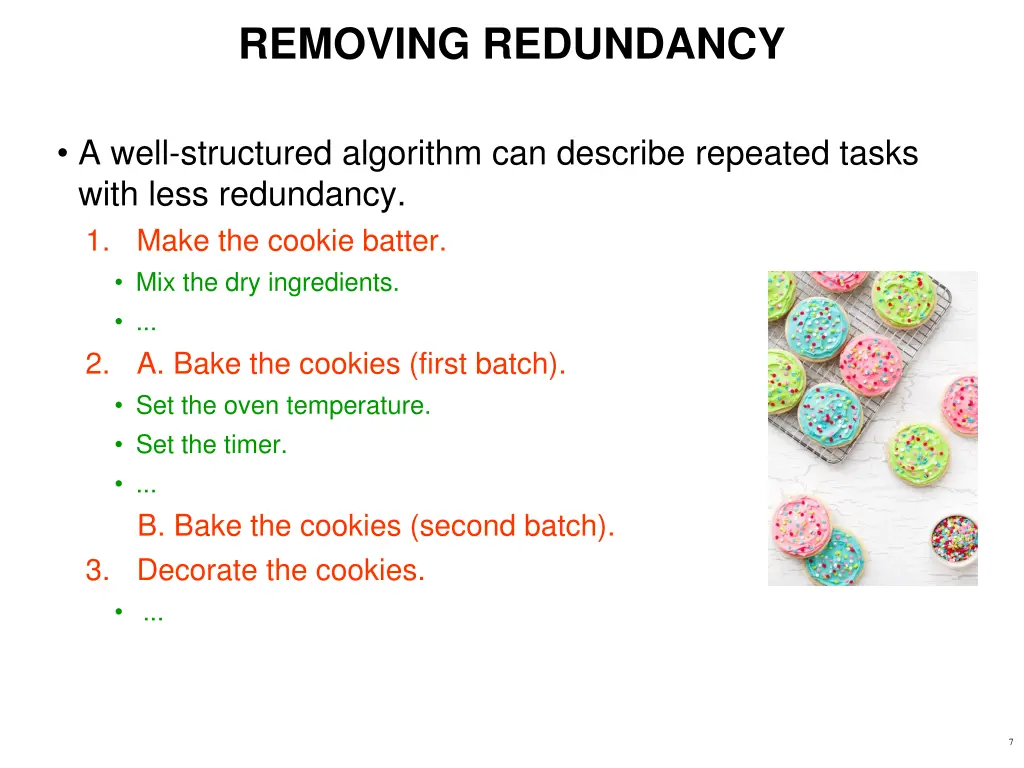 REMOVING REDUNDANCY

• A well-structured algorithm can describe repeated tasks with less redundancy.

1. Make the cookie batter.
• Mix the dry ingredients.
• ...
2. A. Bake the cookies (first batch).
• Set the oven temperature.
• Set the timer.
• ...
B. Bake the cookies (second batch).
3. Decorate the cookies.
• ...

7